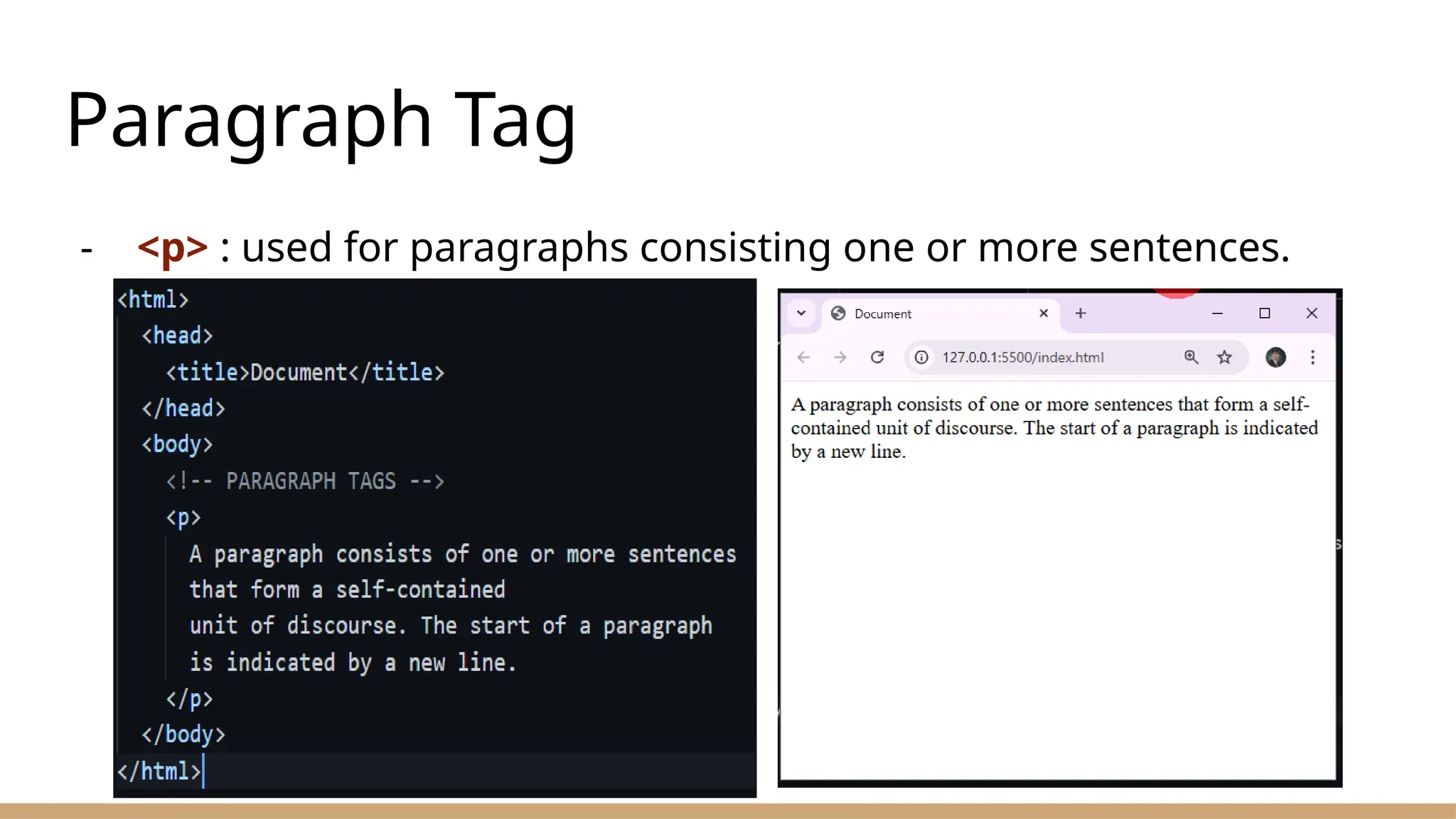 Paragraph Tag

- <p> : used for paragraphs consisting one or more sentences.

<html>
<head>
<title>Document</title>
</head>
<body>
<!-- PARAGRAPH TAGS -->
<p>
A paragraph consists of one or more sentences
that form a self-contained
unit of discourse. The start of a paragraph
is indicated by a new line.
</p>
</body>
</html>

Document
127.0.0.1:5500/index.html

A paragraph consists of one or more sentences that form a self-contained unit of discourse. The start of a paragraph is indicated by a new line.